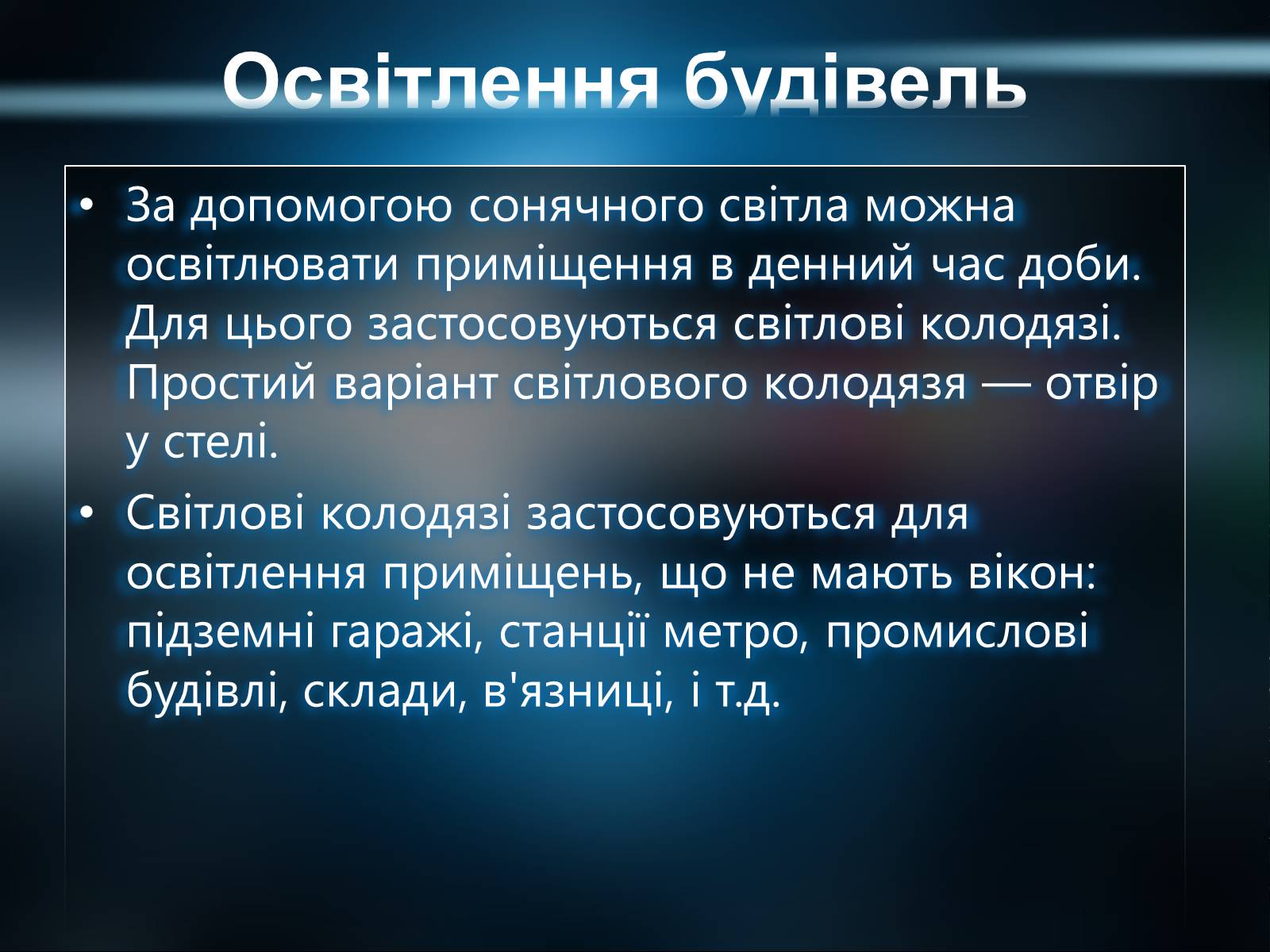 Освітлення будівель

• За допомогою сонячного світла можна освітлювати приміщення в денний час доби. Для цього застосовуються світлові колодязі. Простий варіант світлового колодязя — отвір у стелі.

• Світлові колодязі застосовуються для освітлення приміщень, що не мають вікон: підземні гаражі, станції метро, промислові будівлі, склади, в'язниці, і т.д.